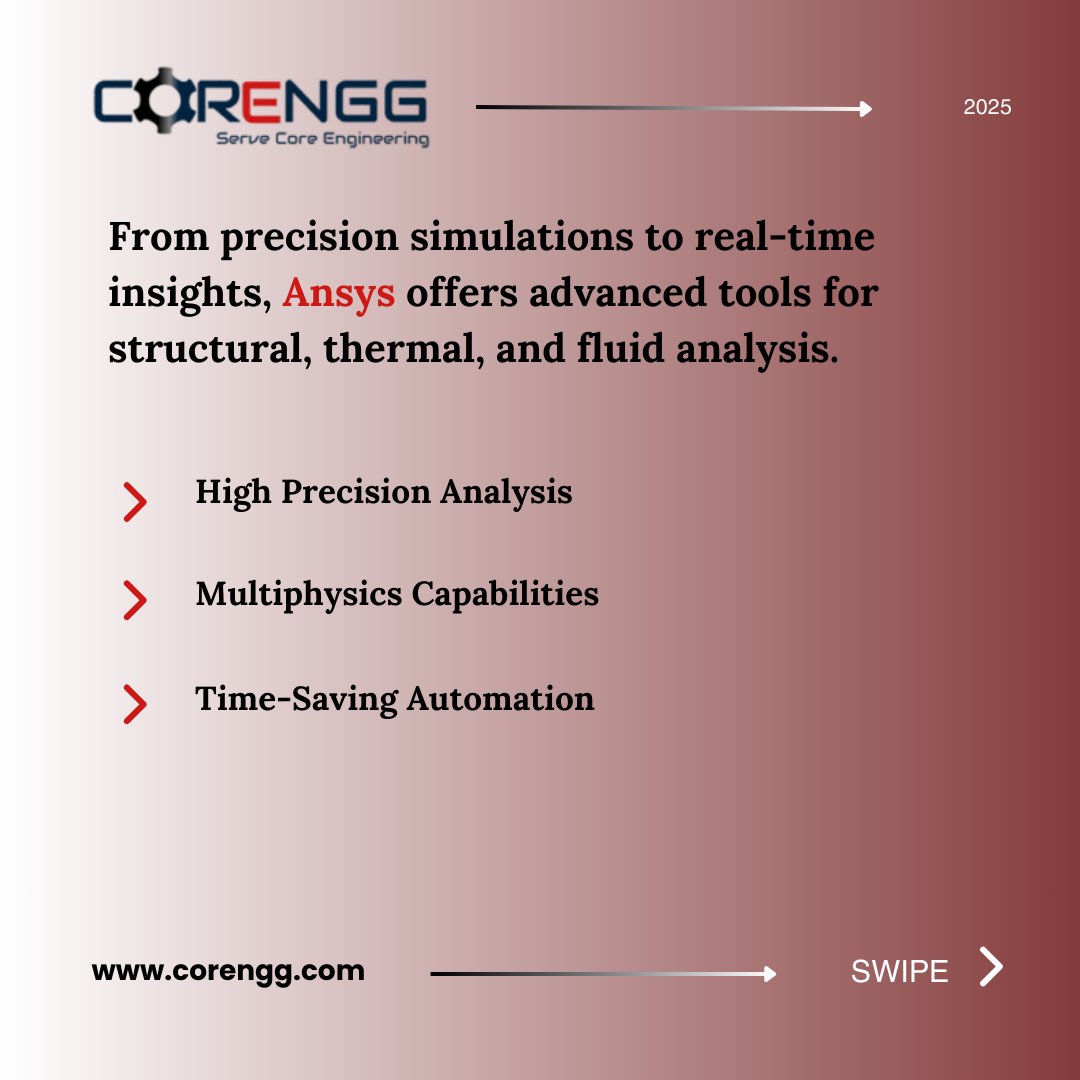 CORENGG
Serve Core Engineering

2025

From precision simulations to real-time insights, Ansys offers advanced tools for structural, thermal, and fluid analysis.

High Precision Analysis

Multiphysics Capabilities

Time-Saving Automation

www.corengg.com

SWIPE